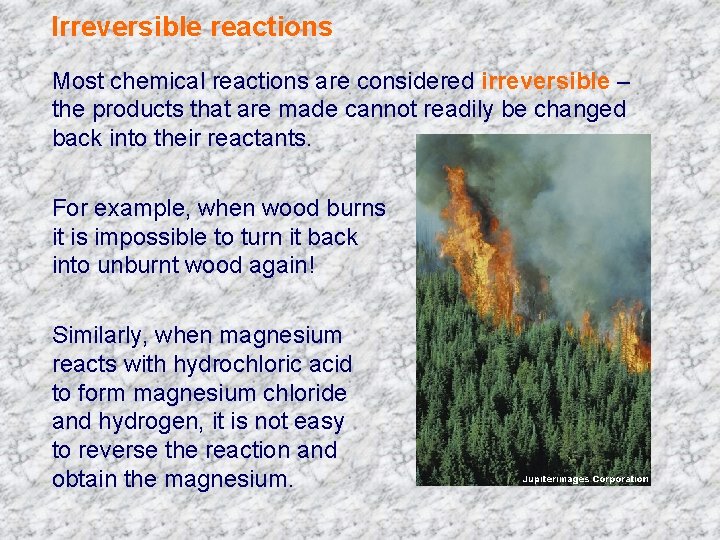 Irreversible reactions

Most chemical reactions are considered irreversible – the products that are made cannot readily be changed back into their reactants.

For example, when wood burns it is impossible to turn it back into unburnt wood again!

Similarly, when magnesium reacts with hydrochloric acid to form magnesium chloride and hydrogen, it is not easy to reverse the reaction and obtain the magnesium.

Jupiterimages Corporation